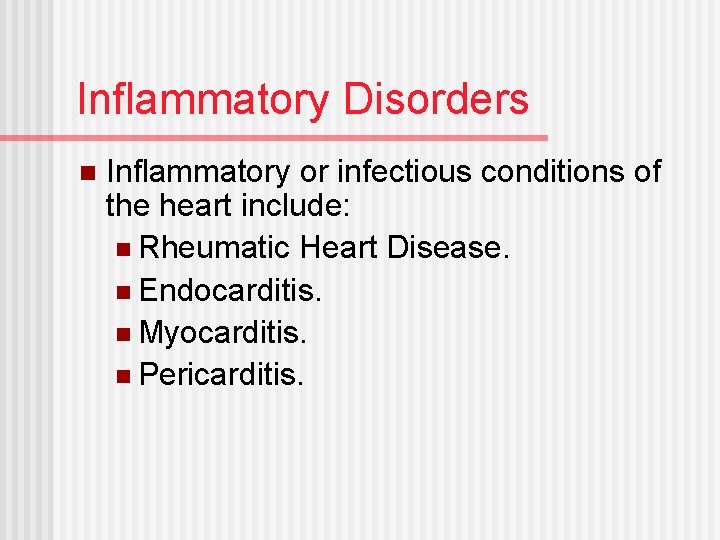 Inflammatory Disorders

- Inflammatory or infectious conditions of the heart include:
  - Rheumatic Heart Disease.
  - Endocarditis.
  - Myocarditis.
  - Pericarditis.